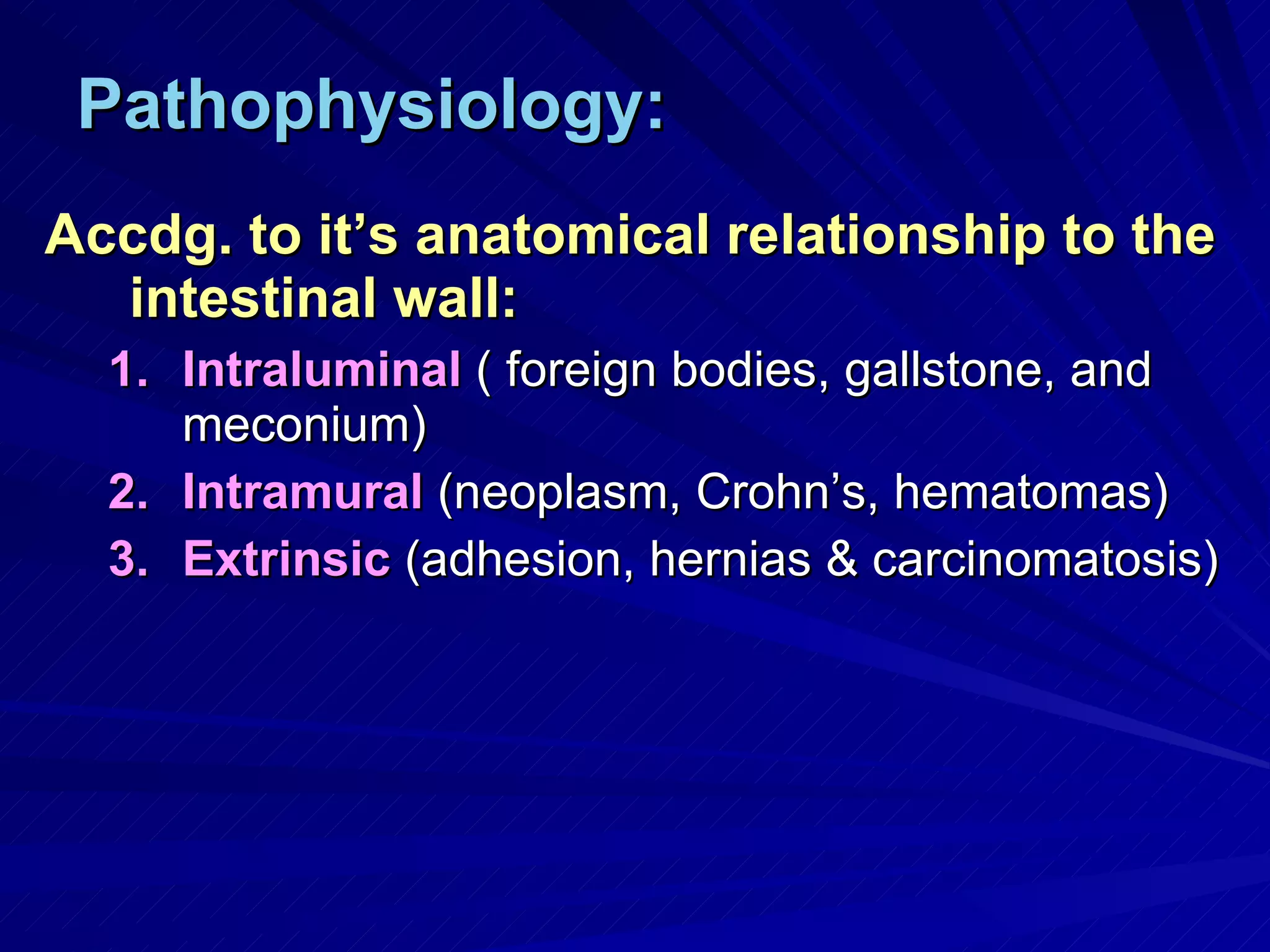 Pathophysiology:

Accdg. to it’s anatomical relationship to the intestinal wall:

1. Intraluminal ( foreign bodies, gallstone, and meconium)
2. Intramural (neoplasm, Crohn’s, hematomas)
3. Extrinsic (adhesion, hernias & carcinomatosis)